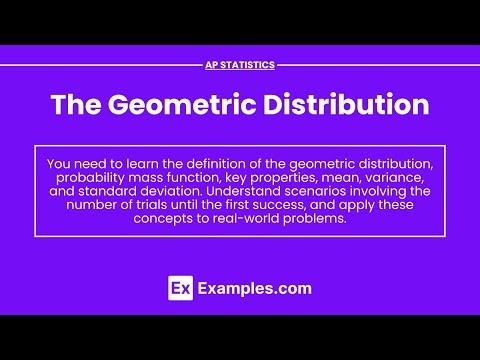 AP STATISTICS

The Geometric Distribution

You need to learn the definition of the geometric distribution, probability mass function, key properties, mean, variance, and standard deviation. Understand scenarios involving the number of trials until the first success, and apply these concepts to real-world problems.

Ex Examples.com